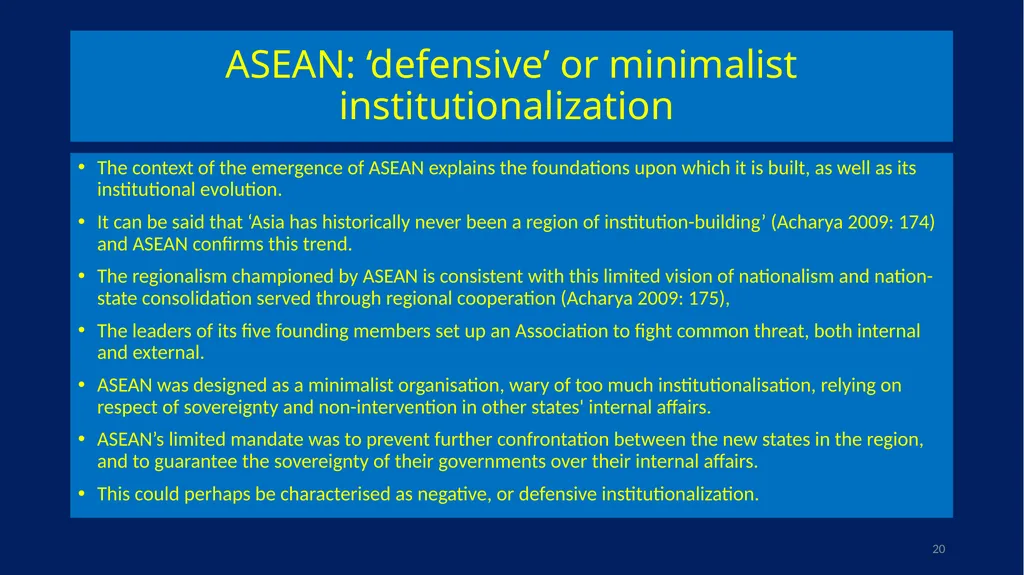 ASEAN: ‘defensive’ or minimalist institutionalization

• The context of the emergence of ASEAN explains the foundations upon which it is built, as well as its institutional evolution.

• It can be said that ‘Asia has historically never been a region of institution-building’ (Acharya 2009: 174) and ASEAN confirms this trend.

• The regionalism championed by ASEAN is consistent with this limited vision of nationalism and nation-state consolidation served through regional cooperation (Acharya 2009: 175),

• The leaders of its five founding members set up an Association to fight common threat, both internal and external.

• ASEAN was designed as a minimalist organisation, wary of too much institutionalisation, relying on respect of sovereignty and non-intervention in other states' internal affairs.

• ASEAN’s limited mandate was to prevent further confrontation between the new states in the region, and to guarantee the sovereignty of their governments over their internal affairs.

• This could perhaps be characterised as negative, or defensive institutionalization.

20